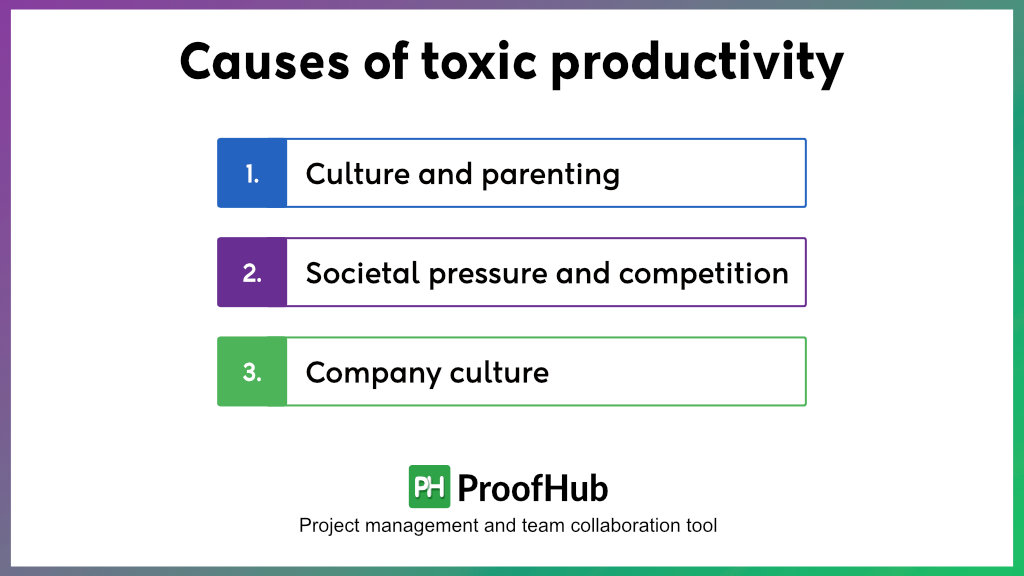 Causes of toxic productivity

1. Culture and parenting

2. Societal pressure and competition

3. Company culture

PH ProofHub
Project management and team collaboration tool